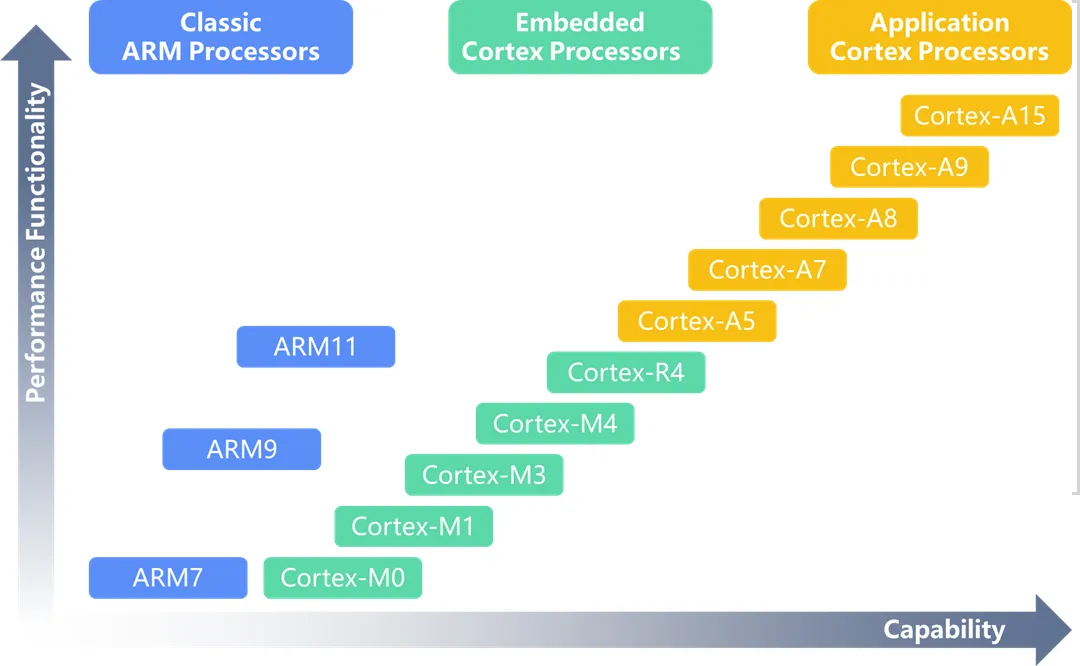 Classic ARM Processors

Embedded Cortex Processors

Application Cortex Processors

Performance Functionality

Cortex-A15

Cortex-A9

Cortex-A8

Cortex-A7

Cortex-A5

ARM11

Cortex-R4

Cortex-M4

ARM9

Cortex-M3

Cortex-M1

ARM7

Cortex-M0

Capability